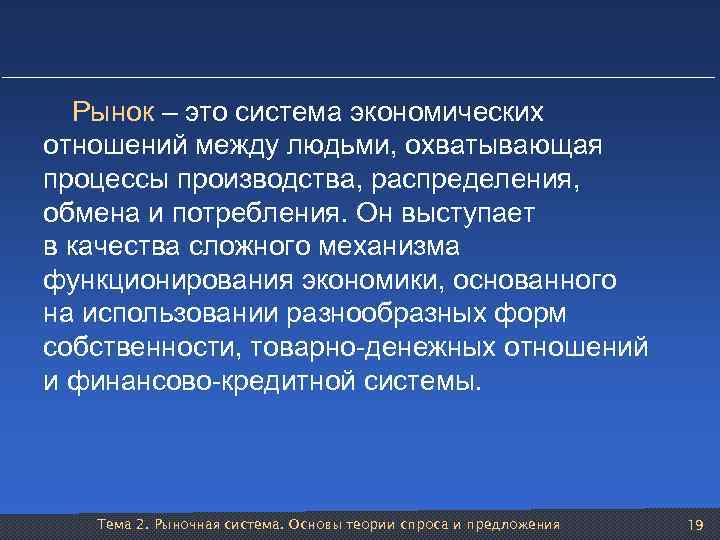 Рынок – это система экономических отношений между людьми, охватывающая процессы производства, распределения, обмена и потребления. Он выступает в качества сложного механизма функционирования экономики, основанного на использовании разнообразных форм собственности, товарно-денежных отношений и финансово-кредитной системы.

Тема 2. Рыночная система. Основы теории спроса и предложения

19